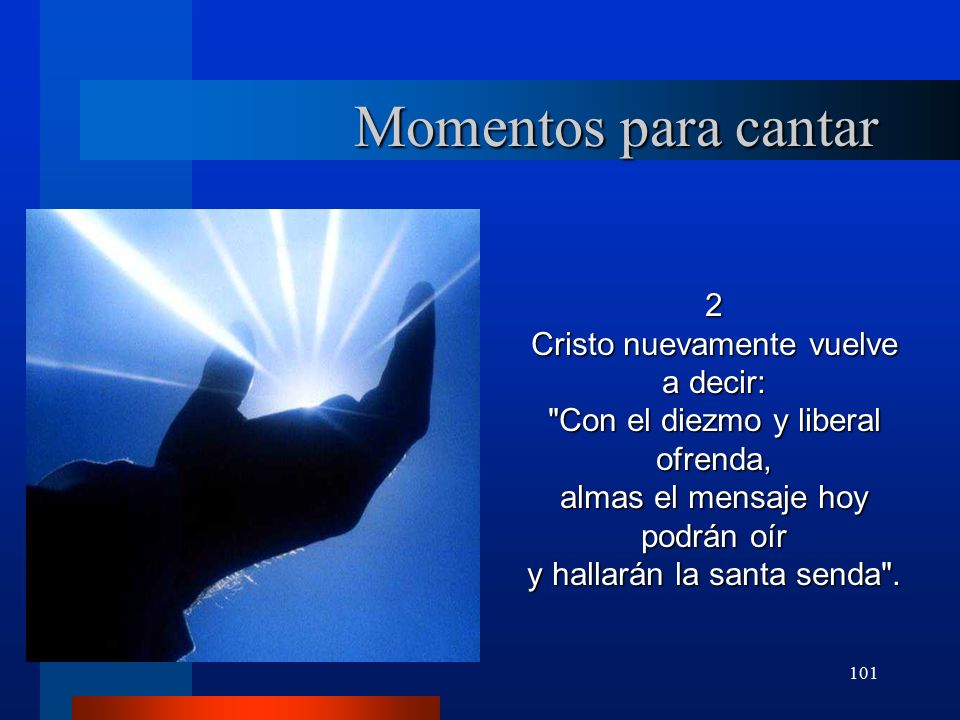 Momentos para cantar

2
Cristo nuevamente vuelve a decir:
"Con el diezmo y liberal ofrenda,
almas el mensaje hoy podrán oír
y hallarán la santa senda".

101